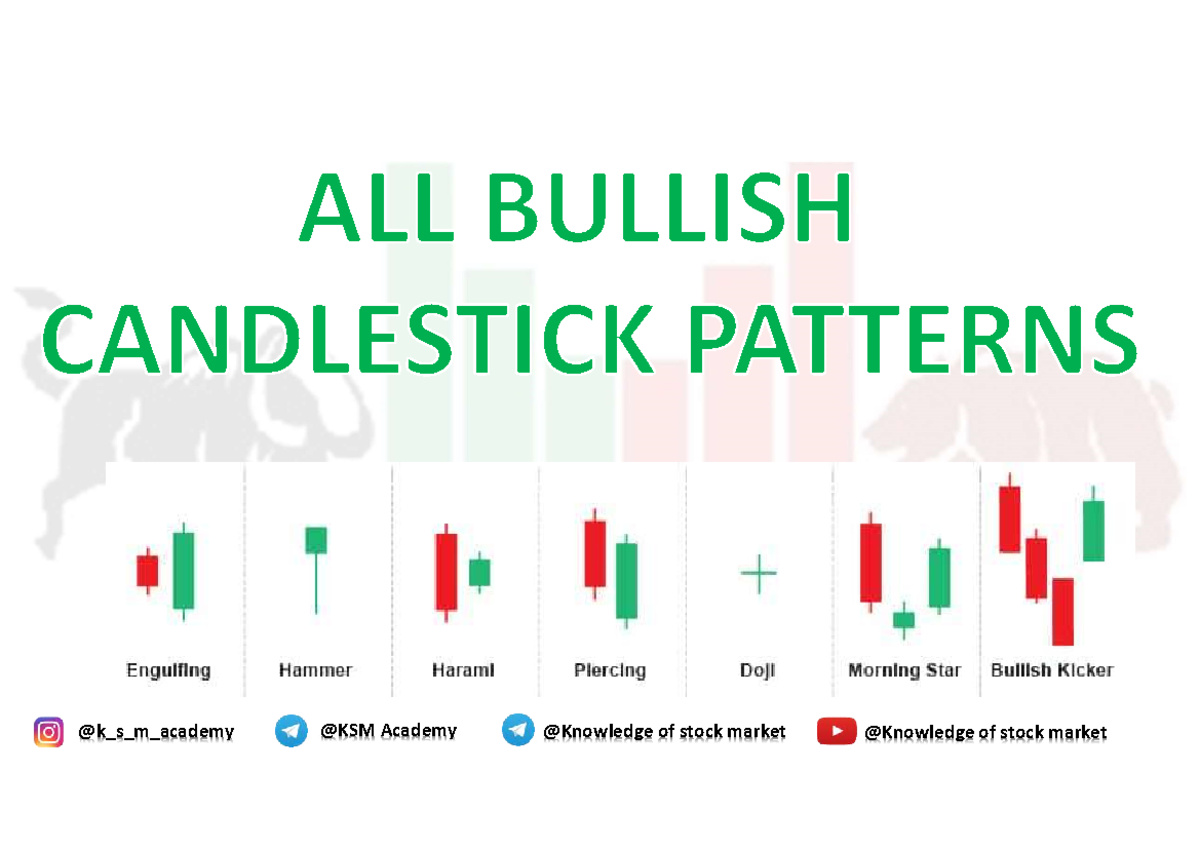 ALL BULLISH CANDLESTICK PATTERNS

Engulfing

Hammer

Harami

Piercing

Doji

Morning Star

Bullish Kicker

@k_s_m_academy

@KSM Academy

@Knowledge of stock market

@Knowledge of stock market